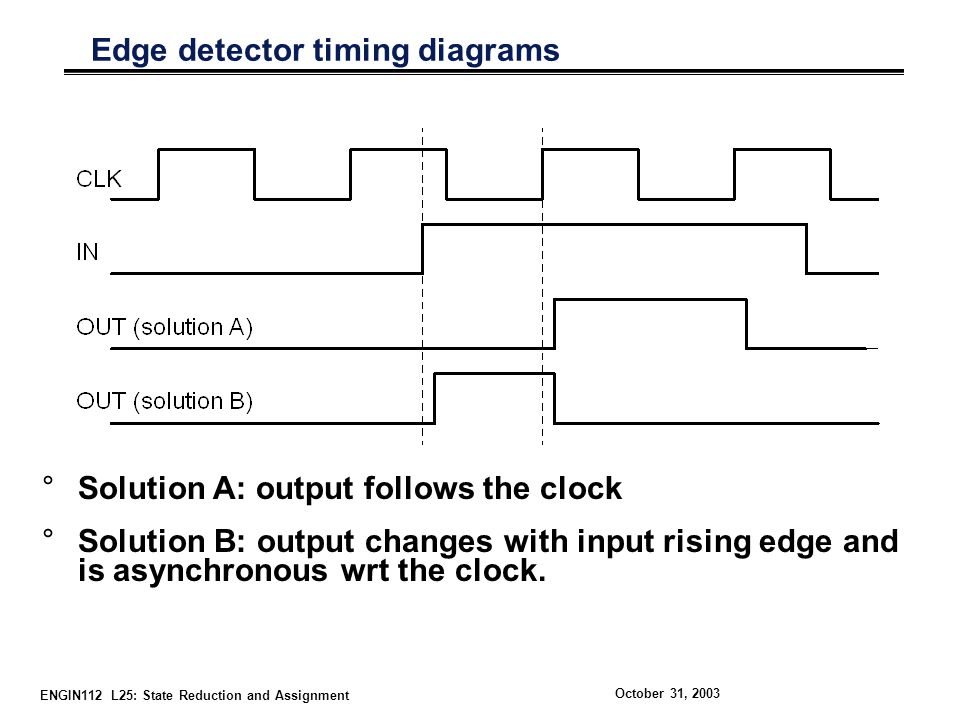 Edge detector timing diagrams

CLK

IN

OUT (solution A)

OUT (solution B)

° Solution A: output follows the clock

° Solution B: output changes with input rising edge and is asynchronous wrt the clock.

ENGIN112 L25: State Reduction and Assignment

October 31, 2003